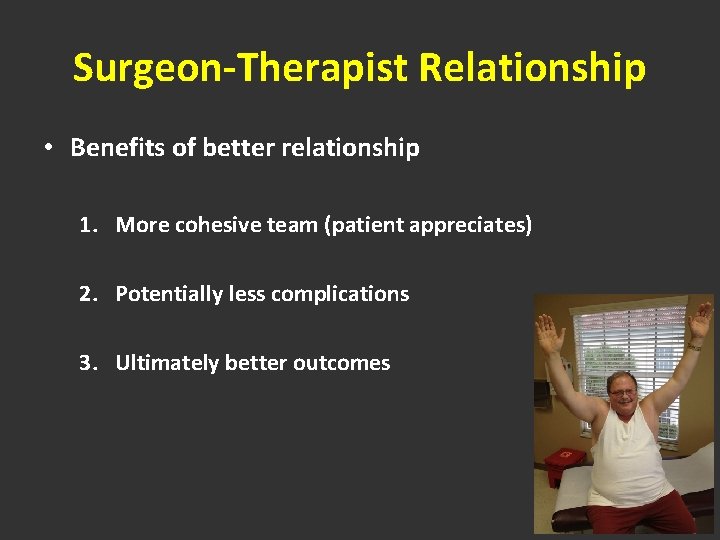 Surgeon-Therapist Relationship

• Benefits of better relationship

1. More cohesive team (patient appreciates)

2. Potentially less complications

3. Ultimately better outcomes